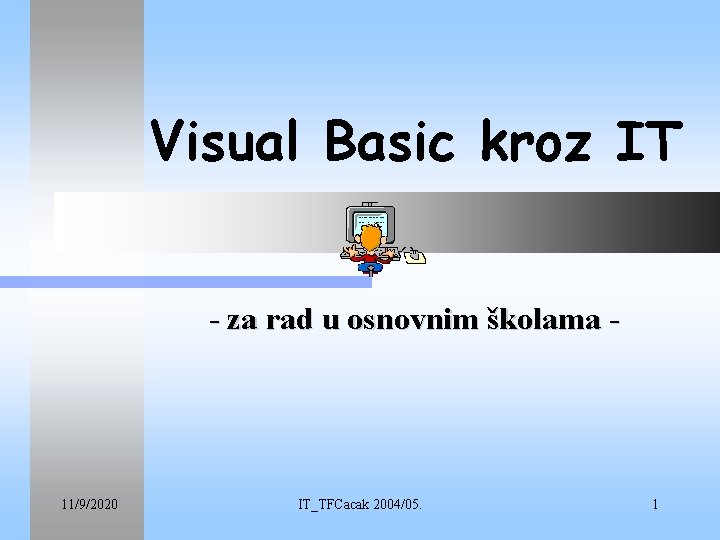 Visual Basic kroz IT

- za rad u osnovnim školama -

11/9/2020

IT_TFCacak 2004/05.

1